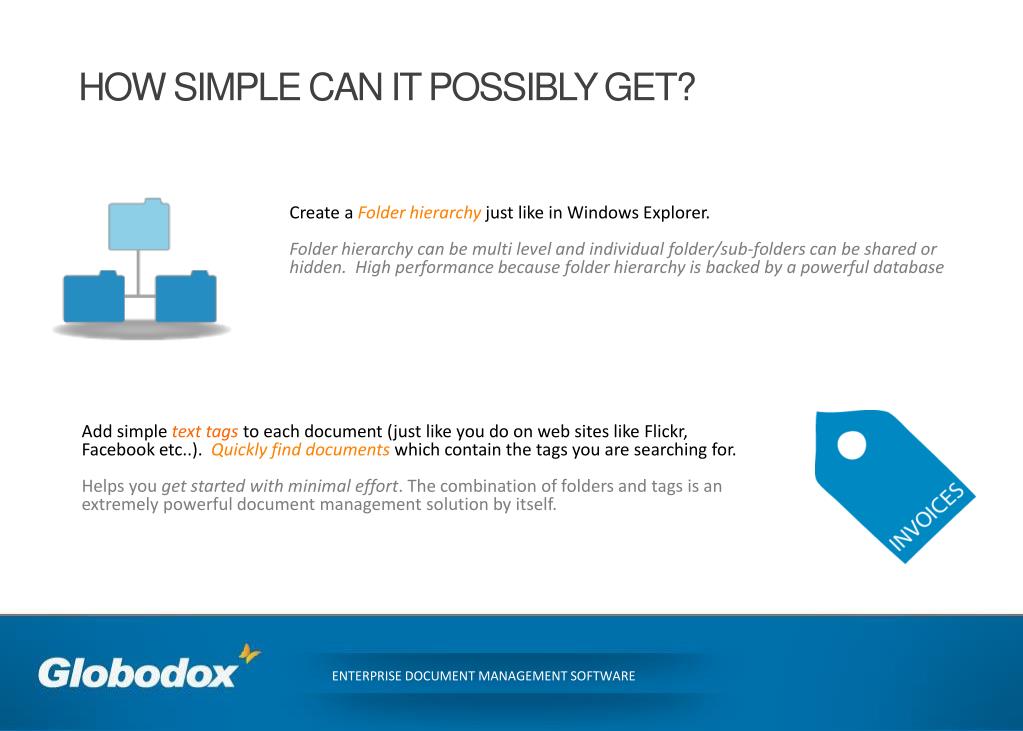 HOW SIMPLE CAN IT POSSIBLY GET?

Create a Folder hierarchy just like in Windows Explorer.

Folder hierarchy can be multi level and individual folder/sub-folders can be shared or hidden. High performance because folder hierarchy is backed by a powerful database

Add simple text tags to each document (just like you do on web sites like Flickr, Facebook etc..). Quickly find documents which contain the tags you are searching for.

Helps you get started with minimal effort. The combination of folders and tags is an extremely powerful document management solution by itself.

INVOICES

Globodox

ENTERPRISE DOCUMENT MANAGEMENT SOFTWARE